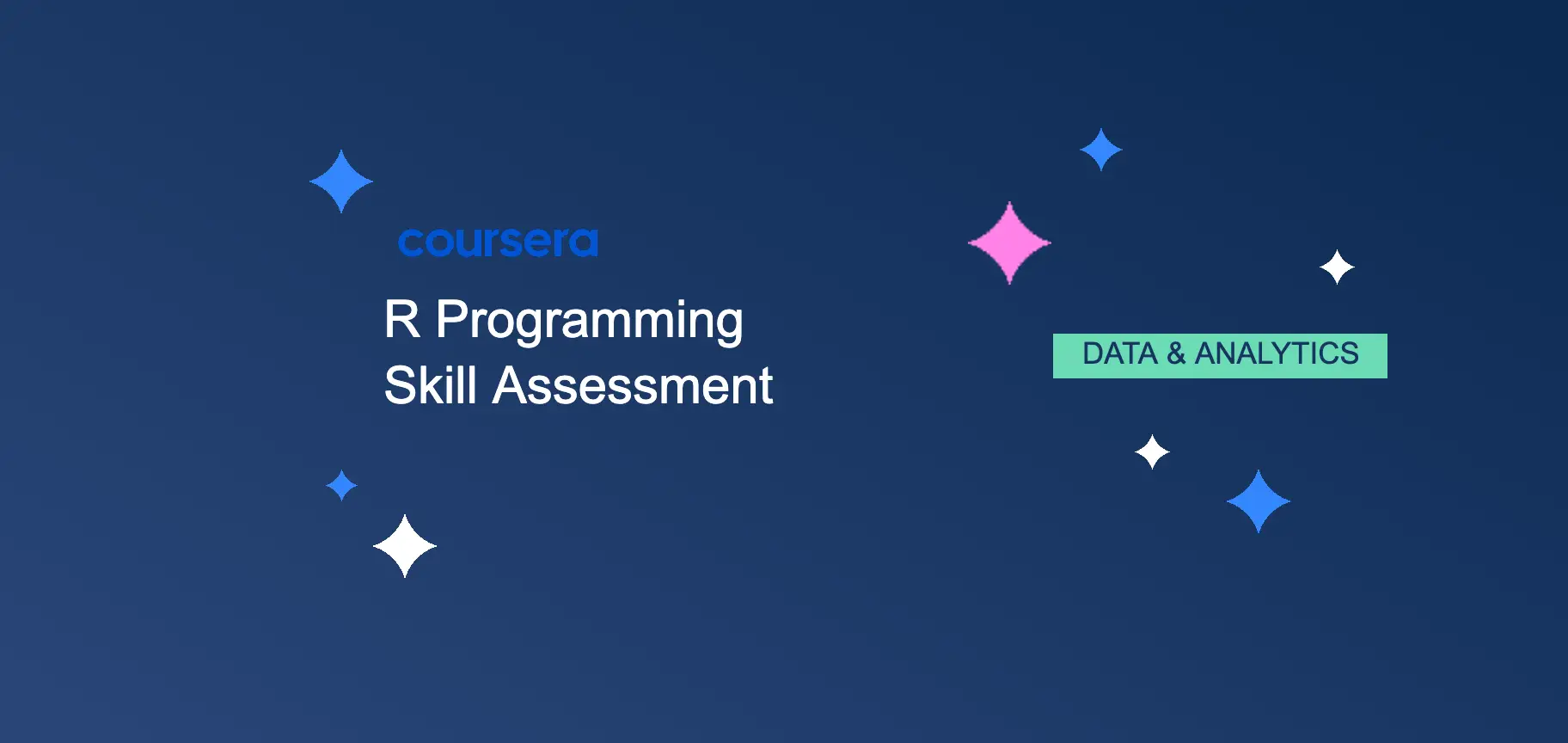 coursera

R Programming
Skill Assessment

DATA & ANALYTICS